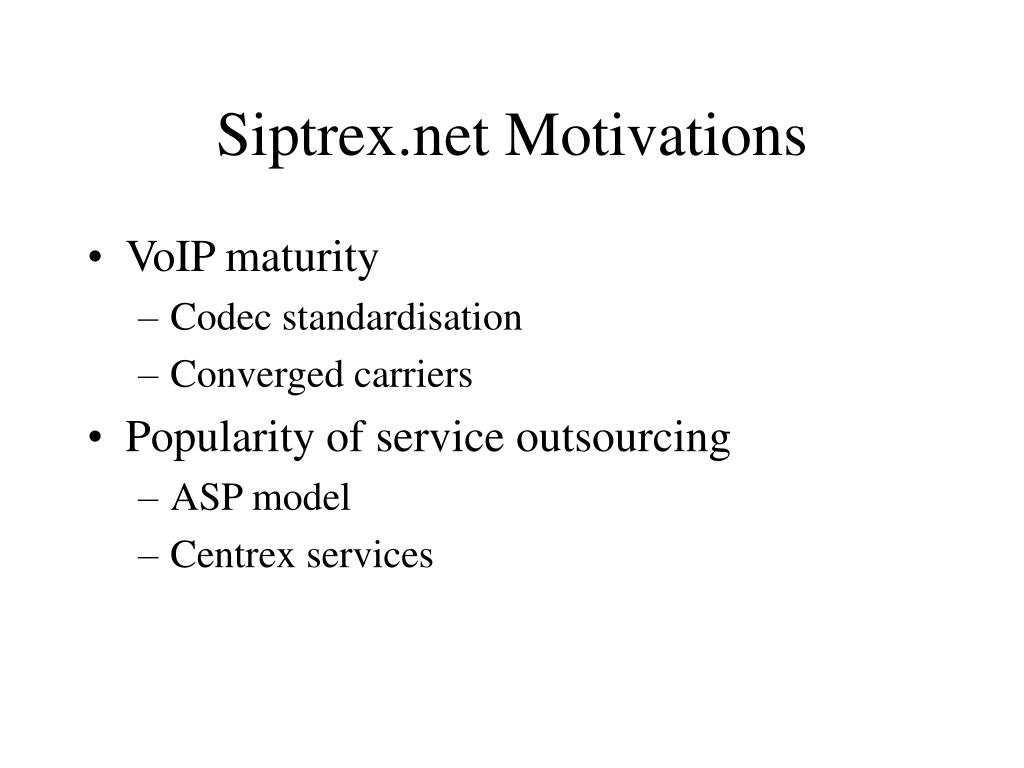 Siptrex.net Motivations

• VoIP maturity
– Codec standardisation
– Converged carriers
• Popularity of service outsourcing
– ASP model
– Centrex services